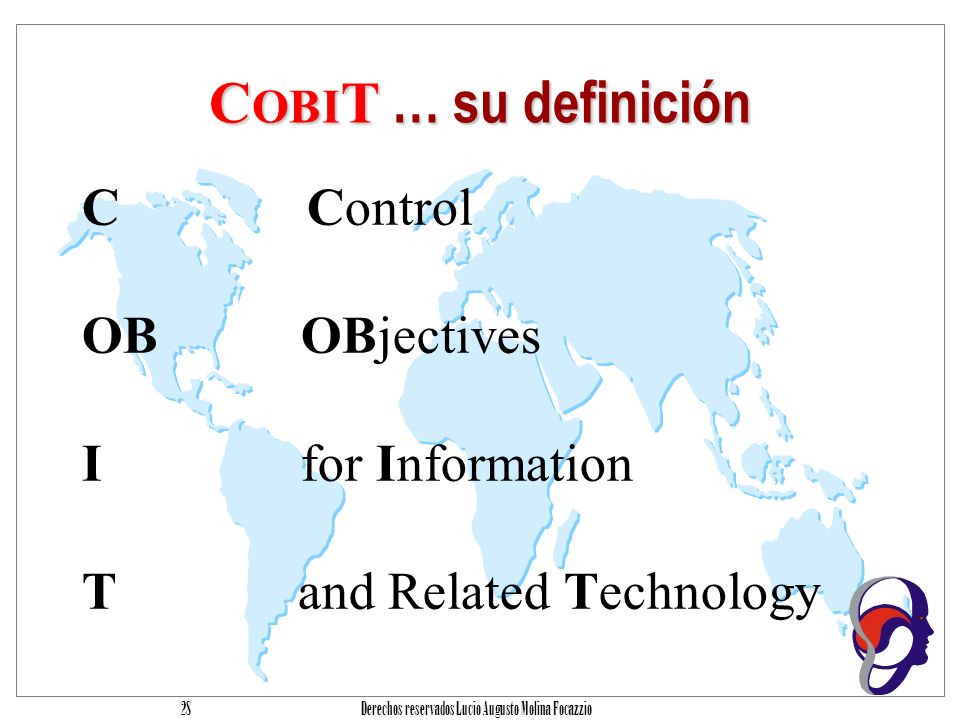 COBIT … su definición

C Control

OB OBjectives

I for Information

T and Related Technology

28 Derechos reservados Lucio Augusto Molina Focazzio